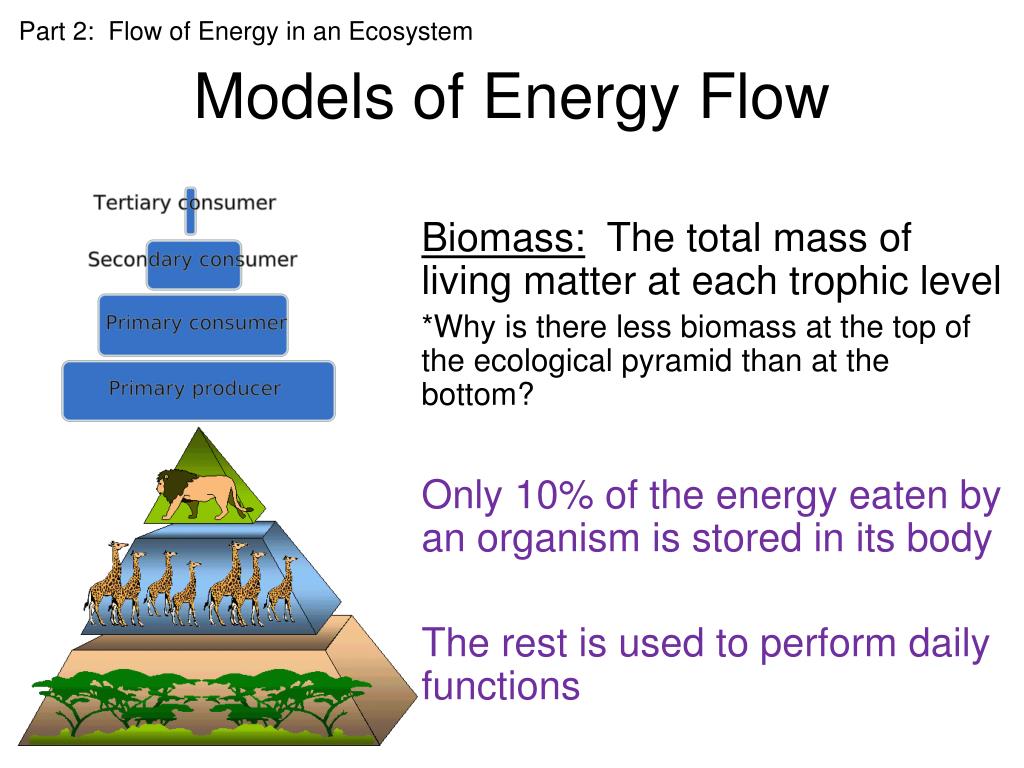 Part 2: Flow of Energy in an Ecosystem

Models of Energy Flow

Tertiary consumer

Secondary consumer

Primary consumer

Primary producer

Biomass: The total mass of living matter at each trophic level

*Why is there less biomass at the top of the ecological pyramid than at the bottom?

Only 10% of the energy eaten by an organism is stored in its body

The rest is used to perform daily functions